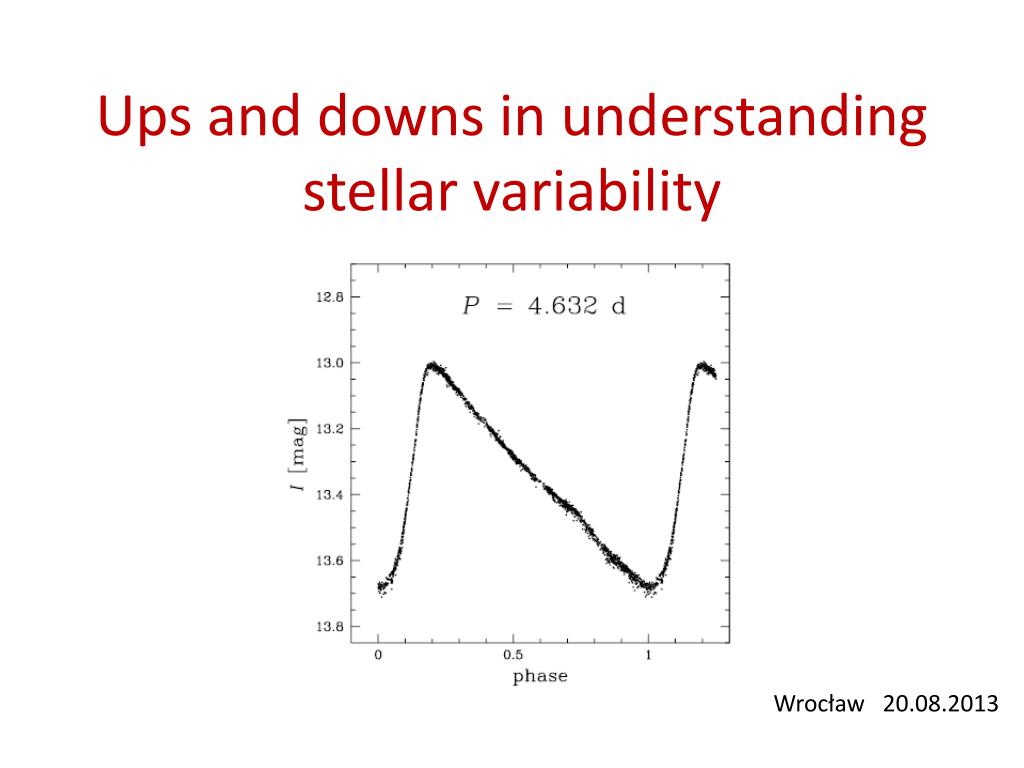 Ups and downs in understanding stellar variability

$P = 4.632$ d

12.8
13.0
13.2
13.4
13.6
13.8

$I$ [mag]

0
0.5
1

phase

Wrocław 20.08.2013